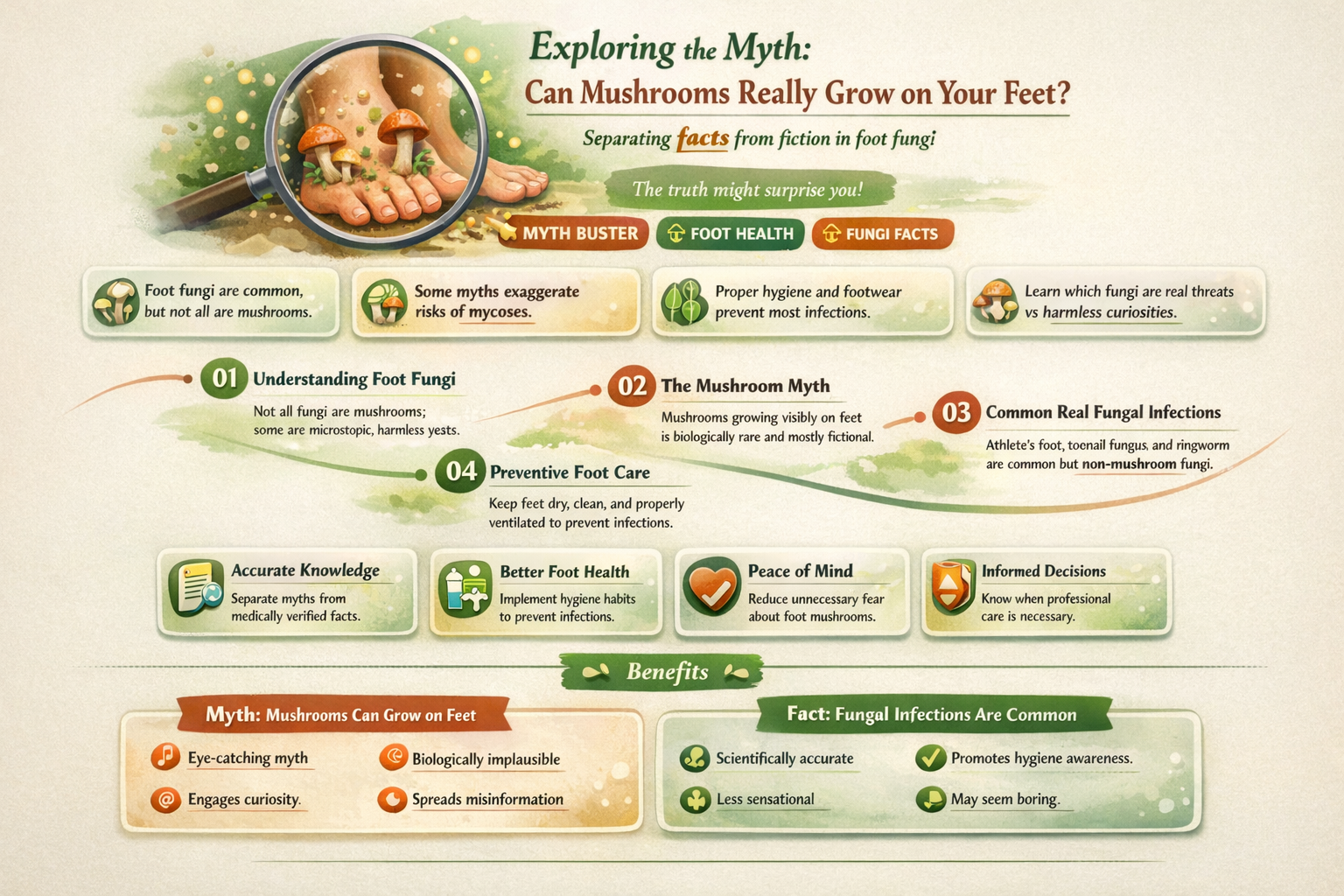 Exploring the Myth:
Can Mushrooms Really Grow on Your Feet?

Separating facts from fiction in foot fungi

The truth might surprise you!

MYTH BUSTER
FOOT HEALTH
FUNGI FACTS

Foot fungi are common, but not all are mushrooms.

Some myths exaggerate risks of mycoses.

Proper hygiene and footwear prevent most infections.

Learn which fungi are real threats vs harmless curiosities.

01 Understanding Foot Fungi
Not all fungi are mushrooms; some are microstopic, harmless yests.

02 The Mushroom Myth
Mushrooms growing visibly on feet is biologically rare and mostly fictional.

03 Common Real Fungal Infections
Athlete's foot, toenail fungus, and ringworm are common but non-mushroom fungi.

04 Preventive Foot Care
Keep feet dry, clean, and properly ventilated to prevent infections.

Accurate Knowledge
Separate myths from medically verified facts.

Better Foot Health
Implement hygiene habits to prevent infections.

Peace of Mind
Reduce unnecessary fear about foot mushrooms.

Informed Decisions
Know when professional care is necessary.

Benefits

Myth: Mushrooms Can Grow on Feet
Eye-catching myth
Biologically implausible
Engages curiosity.
Spreads misinformation

Fact: Fungal Infections Are Common
Scientifically accurate
Promotes hygiene awareness.
Less sensational
May seem boring.